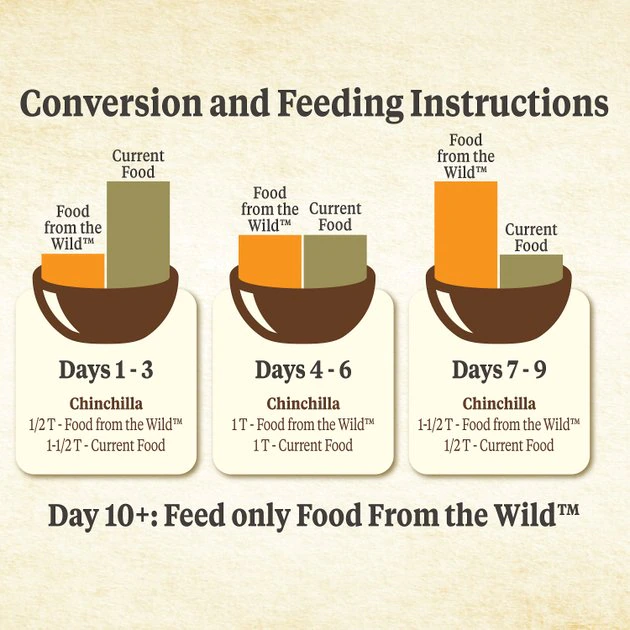 Conversion and Feeding Instructions

Food from the Wild™

Current Food

Days 1 - 3

Chinchilla

1/2 T - Food from the Wild™

1-1/2 T - Current Food

Food from the Wild™

Current Food

Days 4 - 6

Chinchilla

1 T - Food from the Wild™

1 T - Current Food

Food from the Wild™

Current Food

Days 7 - 9

Chinchilla

1-1/2 T - Food from the Wild™

1/2 T - Current Food

Day 10+: Feed only Food From the Wild™